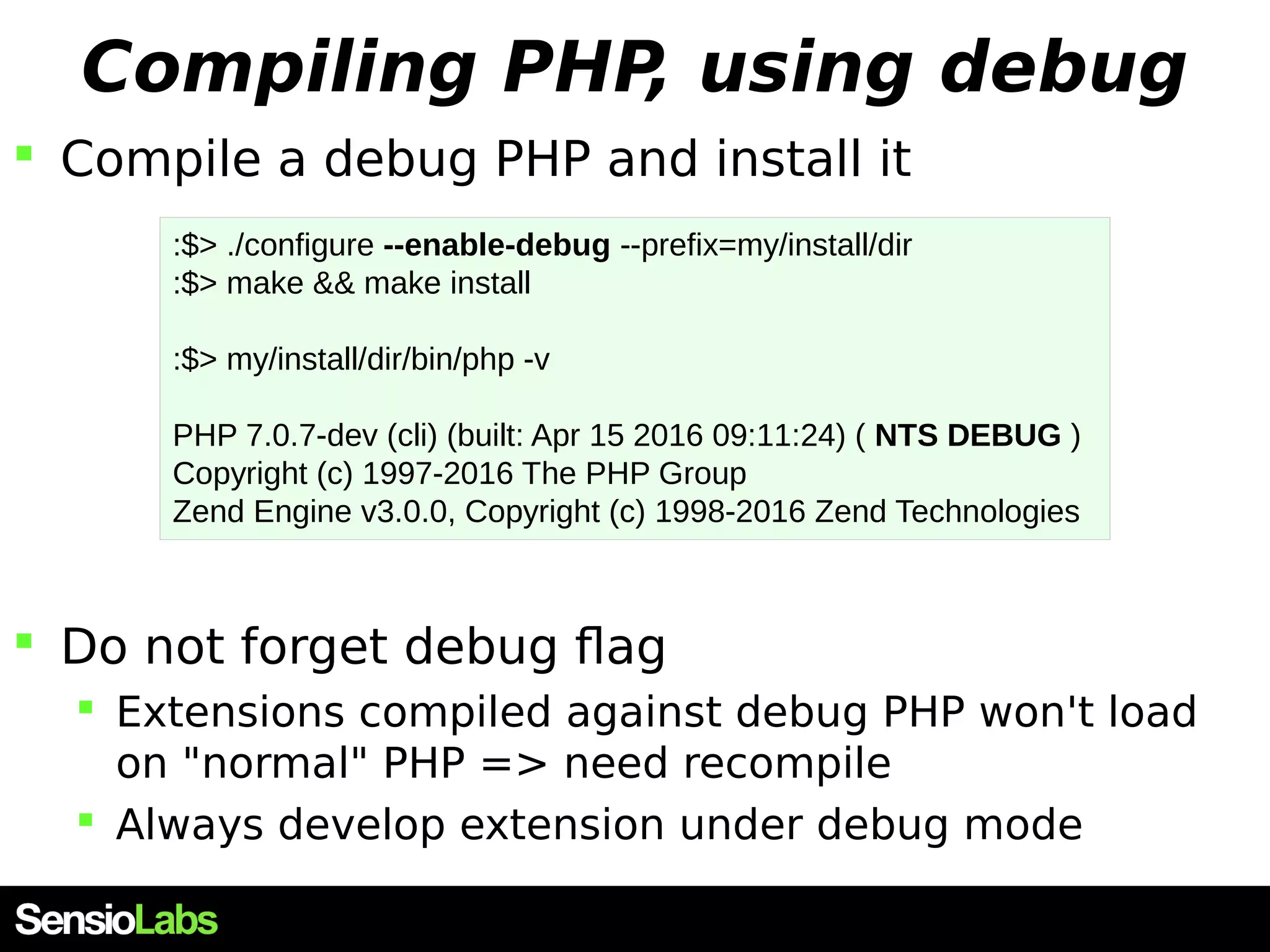 Compiling PHP, using debug

Compile a debug PHP and install it

:$> ./configure --enable-debug --prefix=my/install/dir
:$> make && make install

:$> my/install/dir/bin/php -v

PHP 7.0.7-dev (cli) (built: Apr 15 2016 09:11:24) ( NTS DEBUG )
Copyright (c) 1997-2016 The PHP Group
Zend Engine v3.0.0, Copyright (c) 1998-2016 Zend Technologies

Do not forget debug flag

Extensions compiled against debug PHP won't load on "normal" PHP => need recompile

Always develop extension under debug mode

SensioLabs